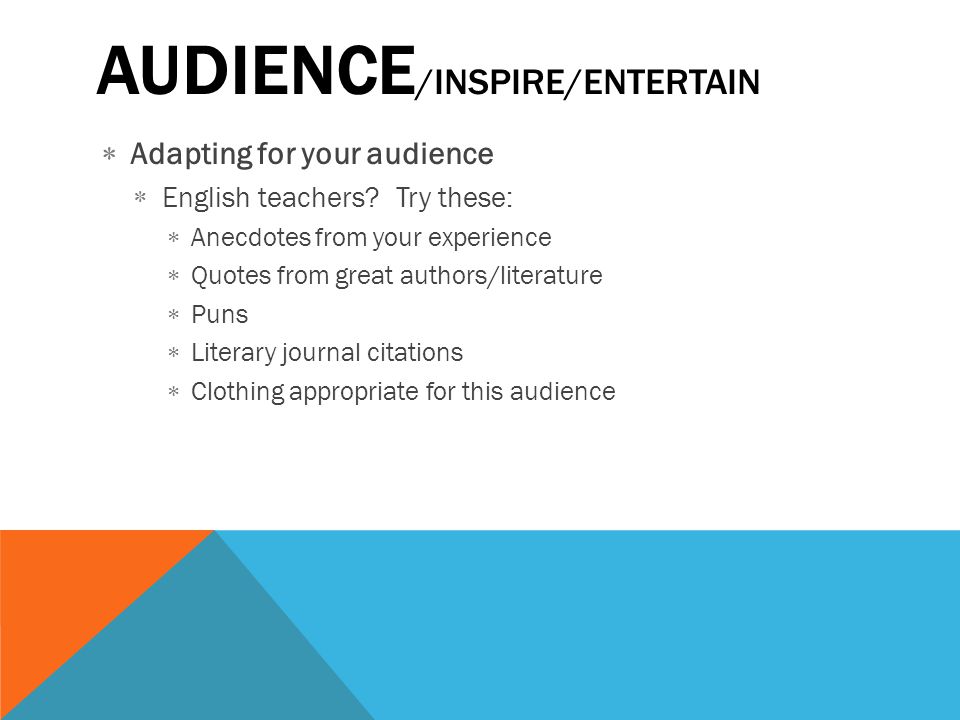 AUDIENCE/INSPIRE/ENTERTAIN

* Adapting for your audience
  * English teachers? Try these:
    * Anecdotes from your experience
    * Quotes from great authors/literature
    * Puns
    * Literary journal citations
    * Clothing appropriate for this audience